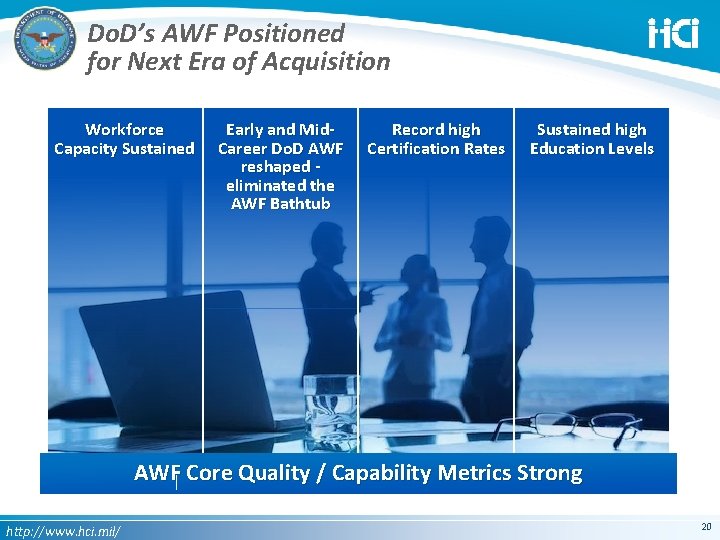 DoD's AWF Positioned for Next Era of Acquisition

HCI

Workforce Capacity Sustained

Early and Mid-Career DoD AWF reshaped - eliminated the AWF Bathtub

Record high Certification Rates

Sustained high Education Levels

AWF Core Quality / Capability Metrics Strong

http://www.hci.mil/

20